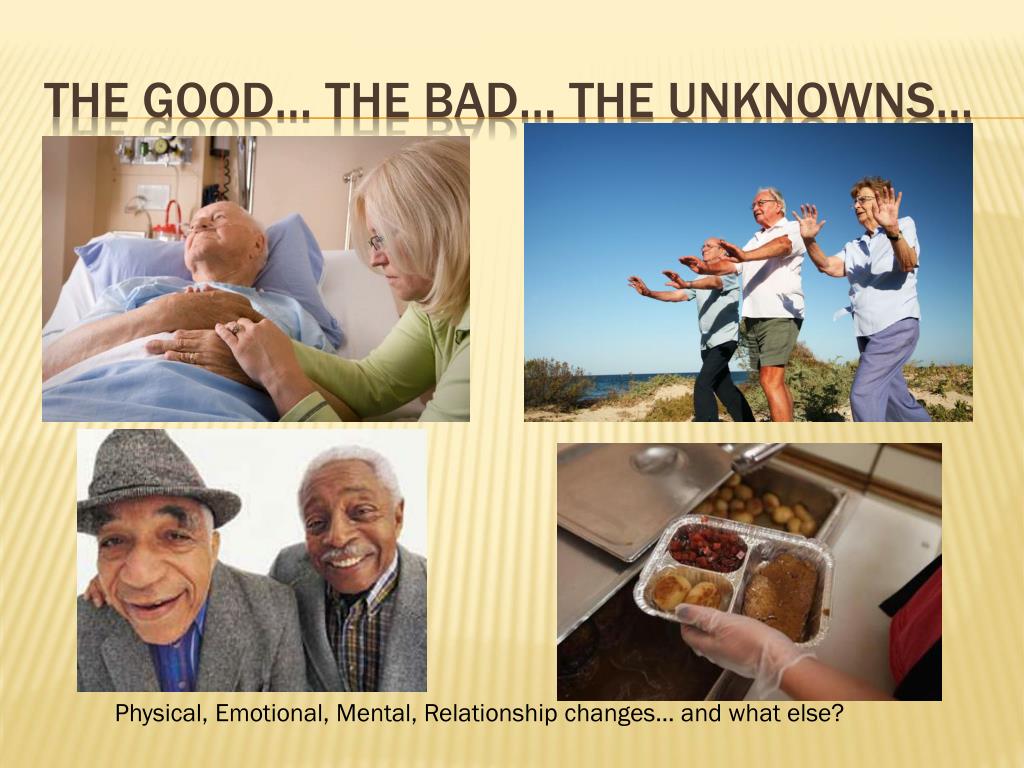 THE GOOD… THE BAD… THE UNKNOWNS…

Physical, Emotional, Mental, Relationship changes… and what else?